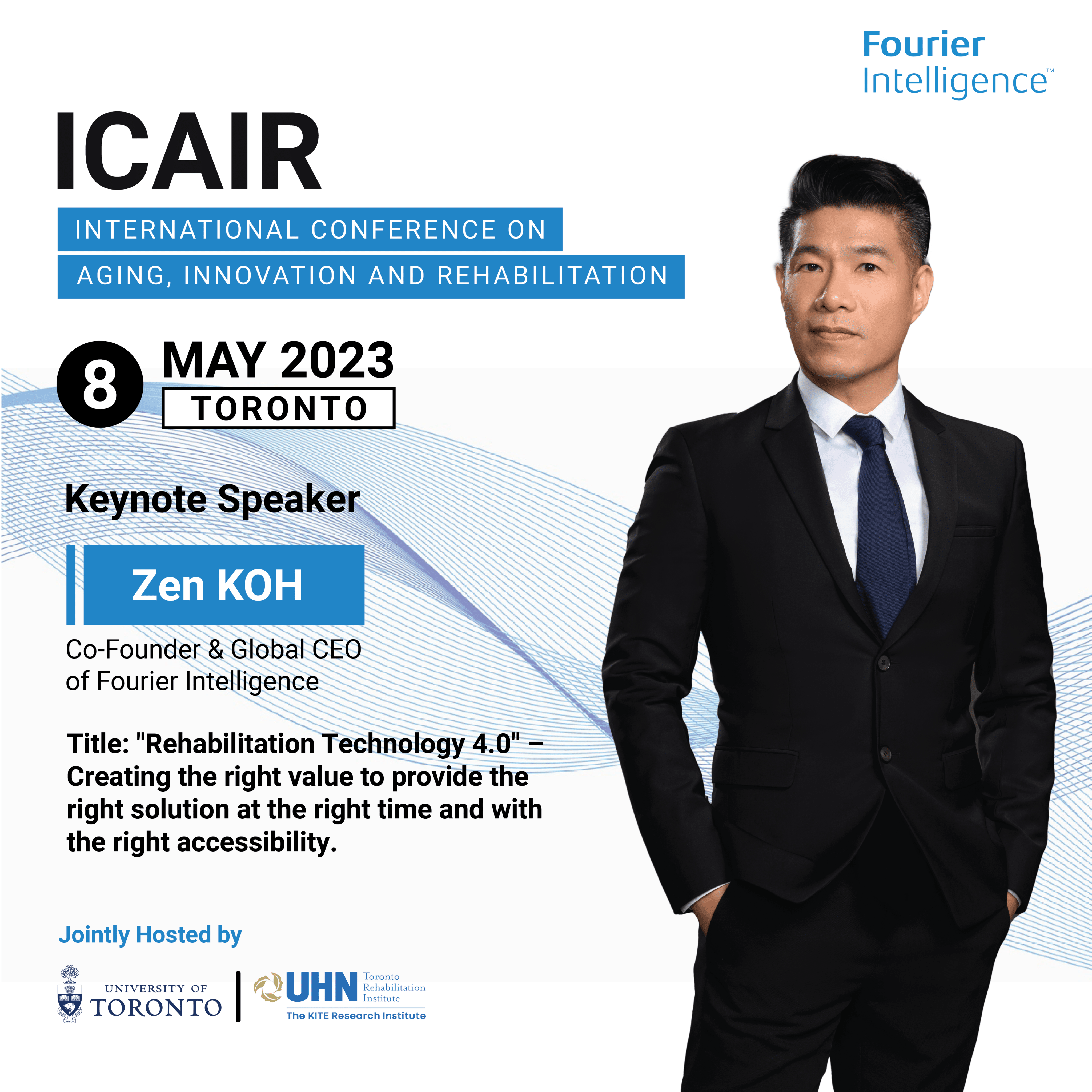 Fourier Intelligence™

ICAIR

INTERNATIONAL CONFERENCE ON
AGING, INNOVATION AND REHABILITATION

8 MAY 2023
TORONTO

Keynote Speaker

Zen KOH

Co-Founder & Global CEO of Fourier Intelligence

Title: "Rehabilitation Technology 4.0" – Creating the right value to provide the right solution at the right time and with the right accessibility.

Jointly Hosted by

UNIVERSITY OF TORONTO

UHN Toronto Rehabilitation Institute
The KITE Research Institute